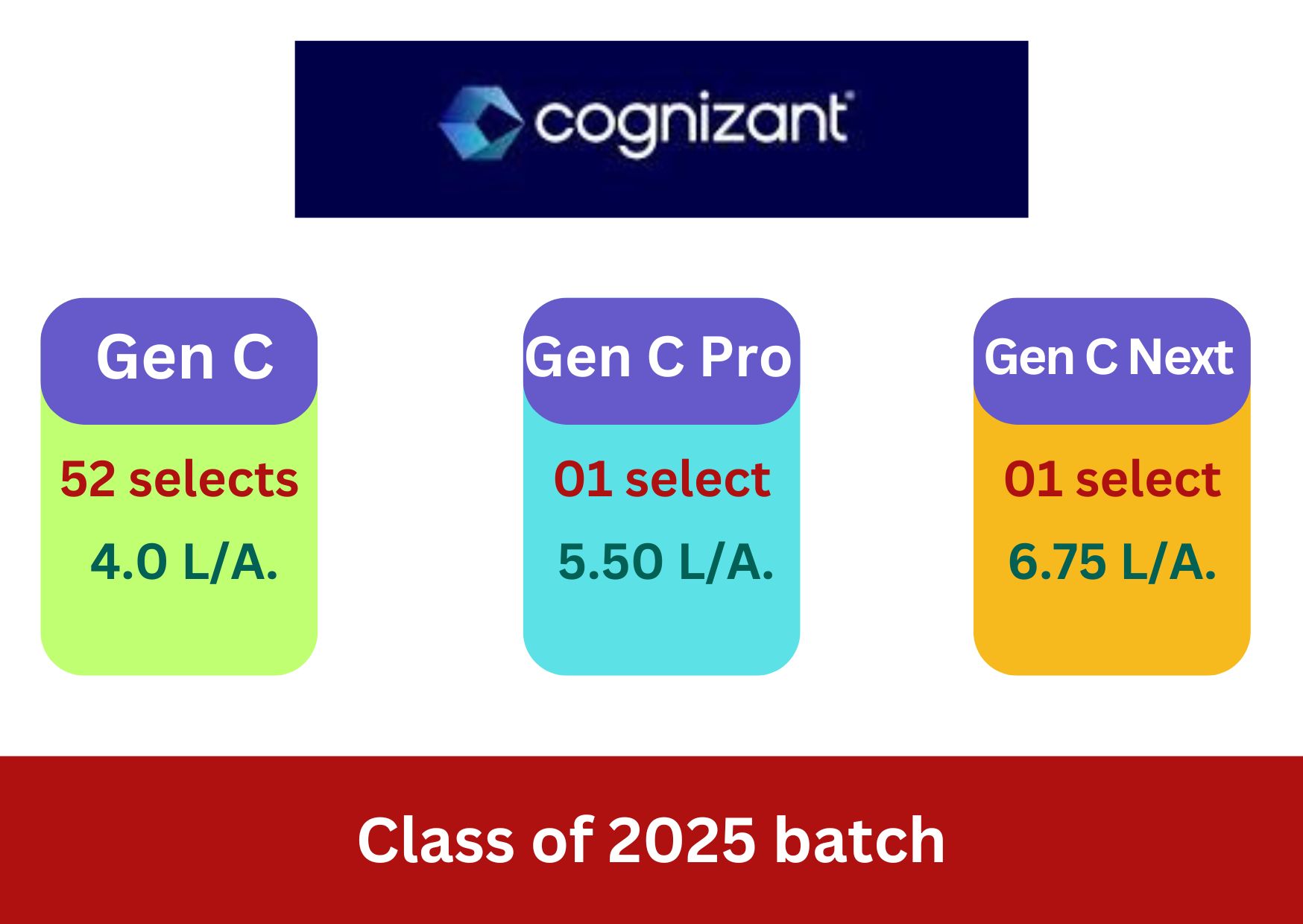 cognizant

Gen C
52 selects
4.0 L/A.

Gen C Pro
01 select
5.50 L/A.

Gen C Next
01 select
6.75 L/A.

Class of 2025 batch